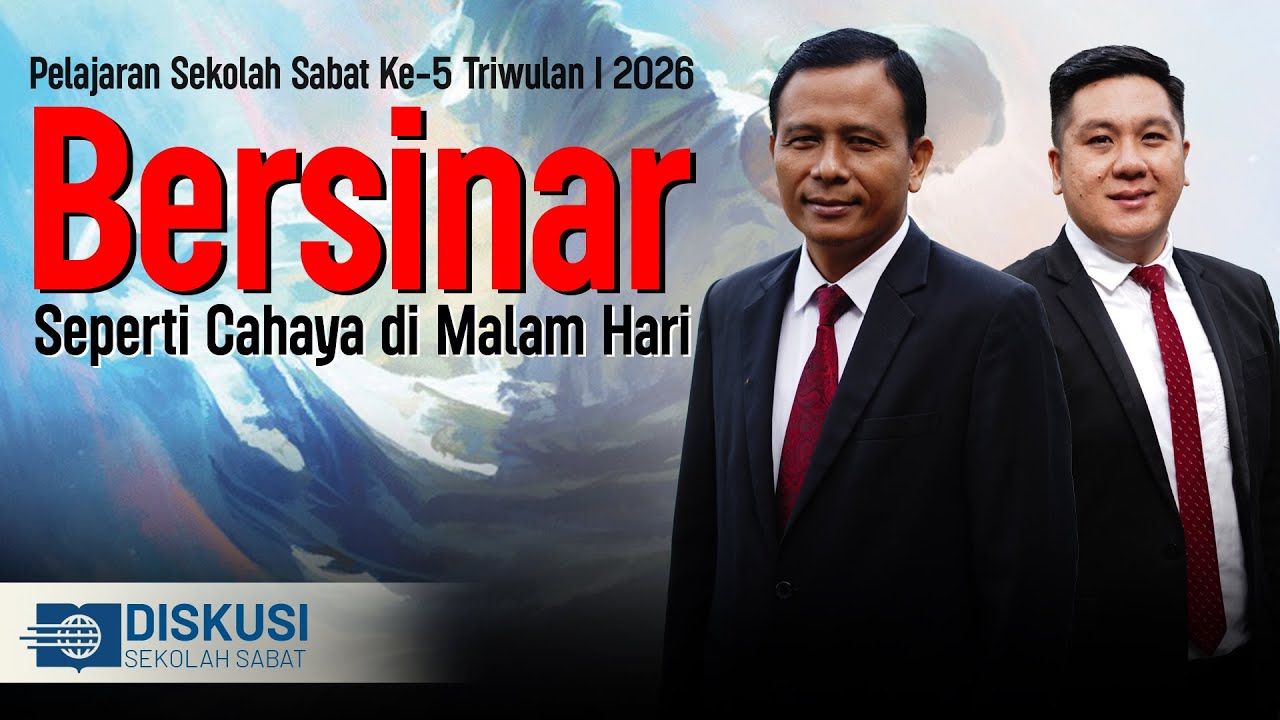 Pelajaran Sekolah Sabat Ke-5 Triwulan I 2026

Bersinar

Seperti Cahaya di Malam Hari

DISKUSI
SEKOLAH SABAT